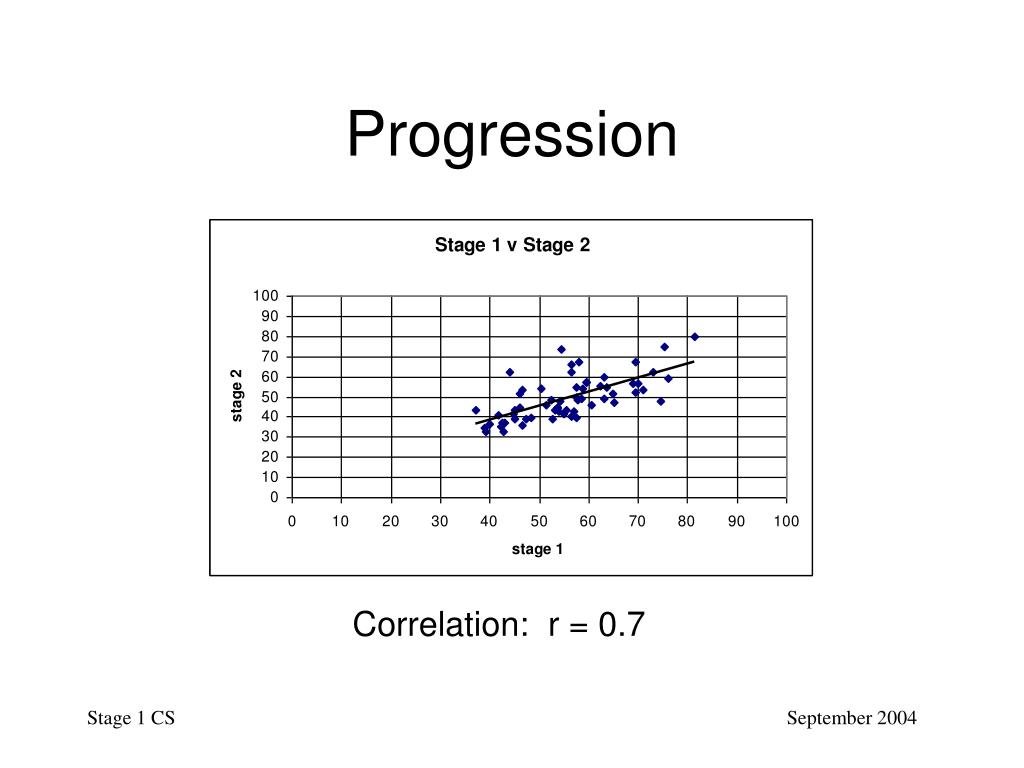 Progression

Stage 1 v Stage 2

100
90
80
70
60
50
40
30
20
10
0

stage 2

0 10 20 30 40 50 60 70 80 90 100

stage 1

Correlation: r = 0.7

Stage 1 CS

September 2004